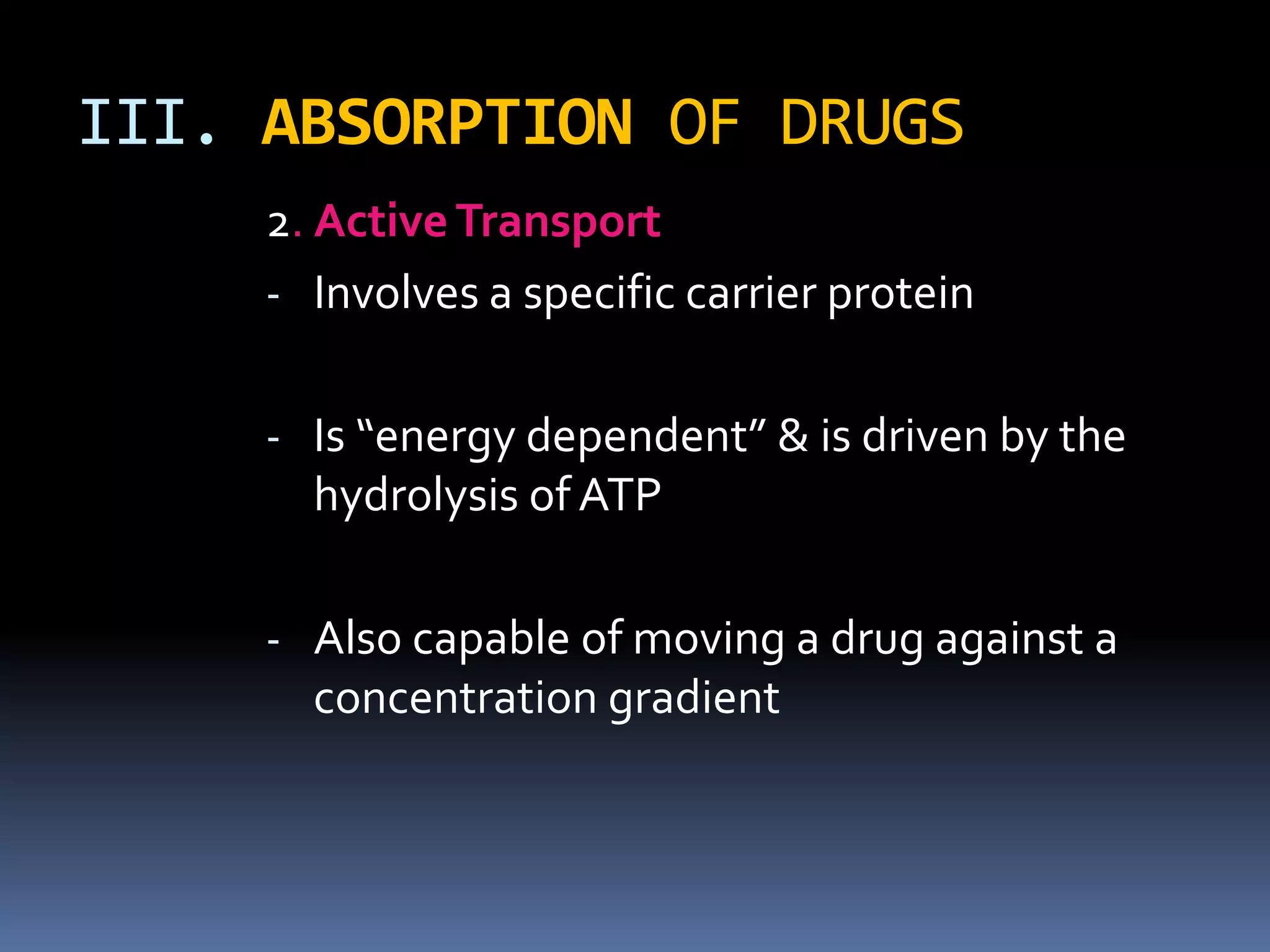 III. ABSORPTION OF DRUGS

2. Active Transport

- Involves a specific carrier protein

- Is “energy dependent” & is driven by the hydrolysis of ATP

- Also capable of moving a drug against a concentration gradient